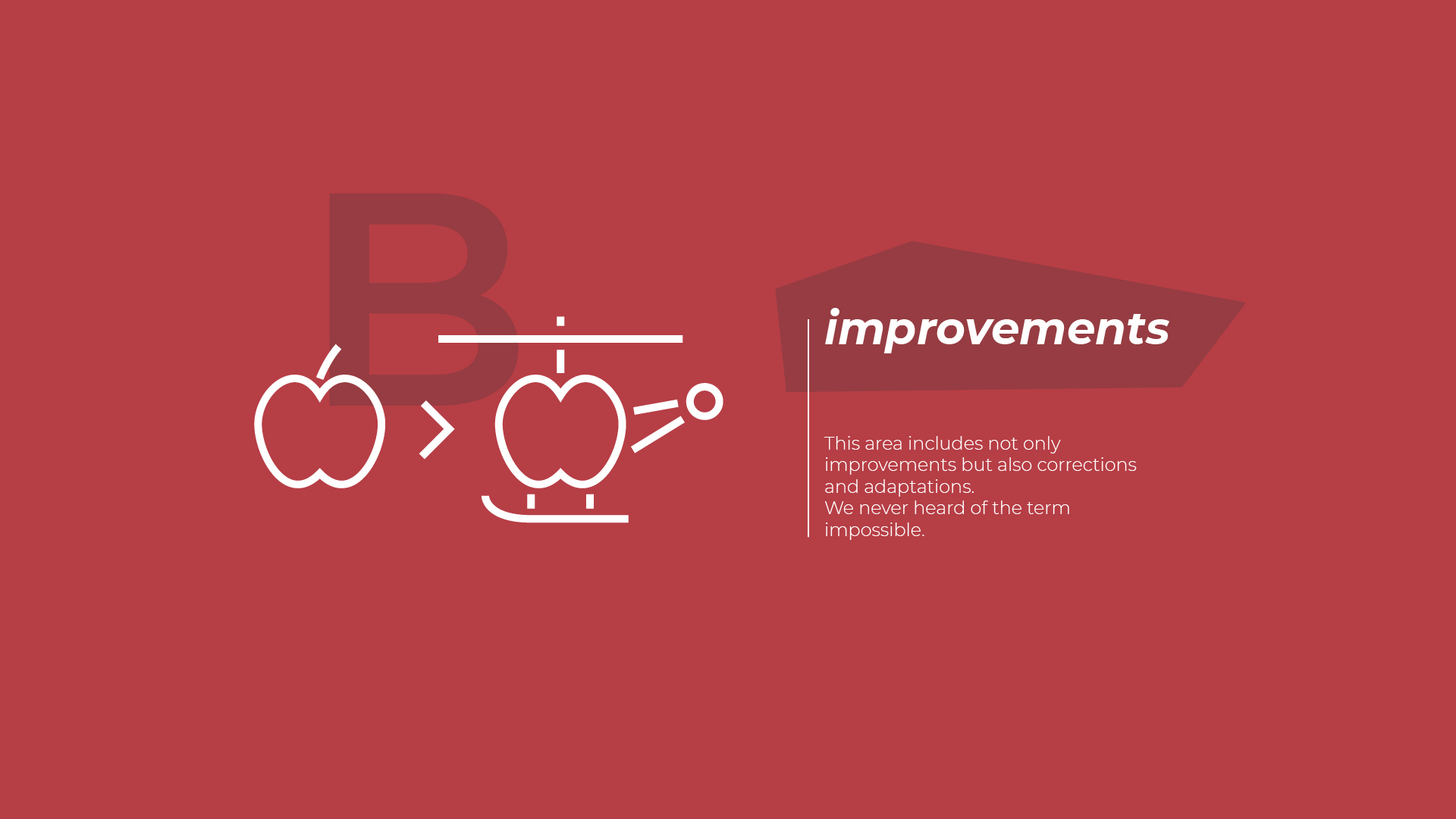 B

improvements

This area includes not only improvements but also corrections and adaptations.
We never heard of the term impossible.